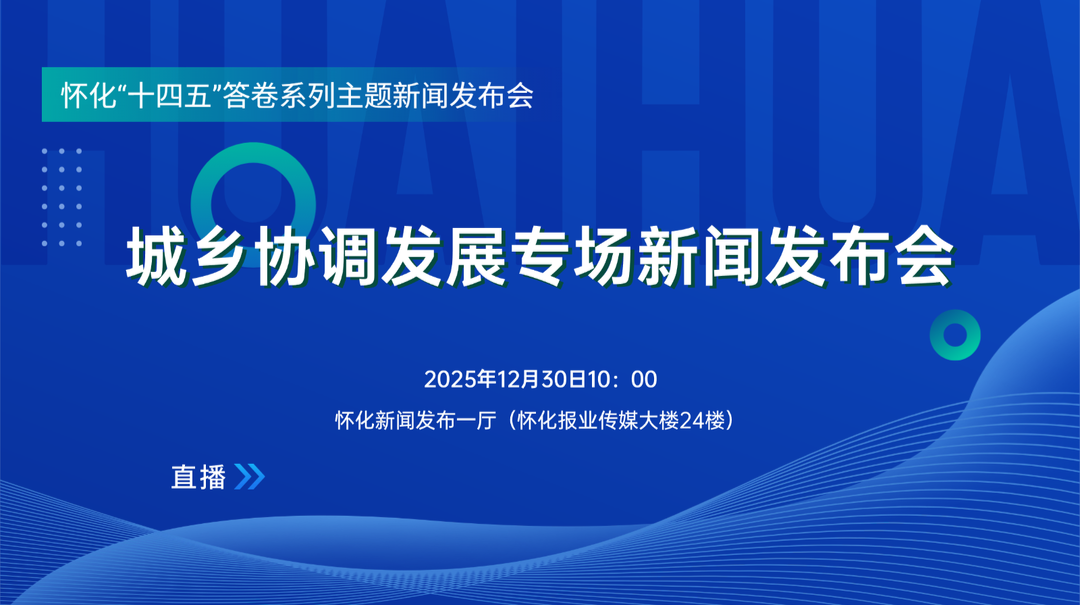 HUAIHUA

怀化“十四五”答卷系列主题新闻发布会

城乡协调发展专场新闻发布会

2025年12月30日10：00

怀化新闻发布一厅（怀化报业传媒大楼24楼）

直播